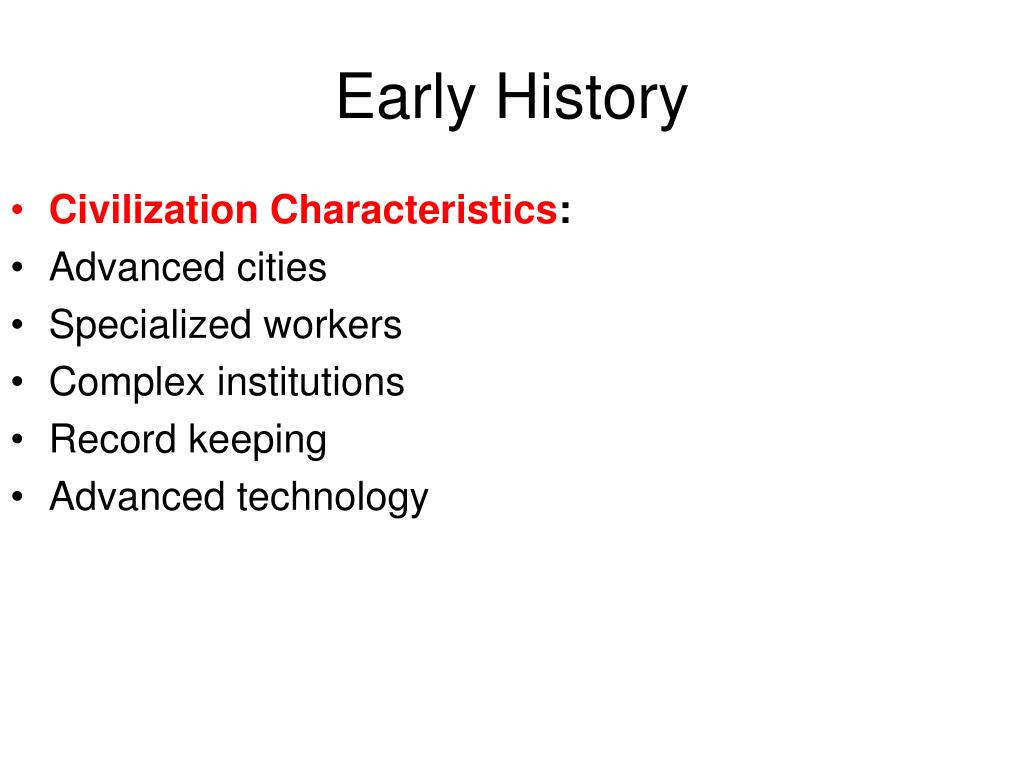 Early History

• Civilization Characteristics:
• Advanced cities
• Specialized workers
• Complex institutions
• Record keeping
• Advanced technology